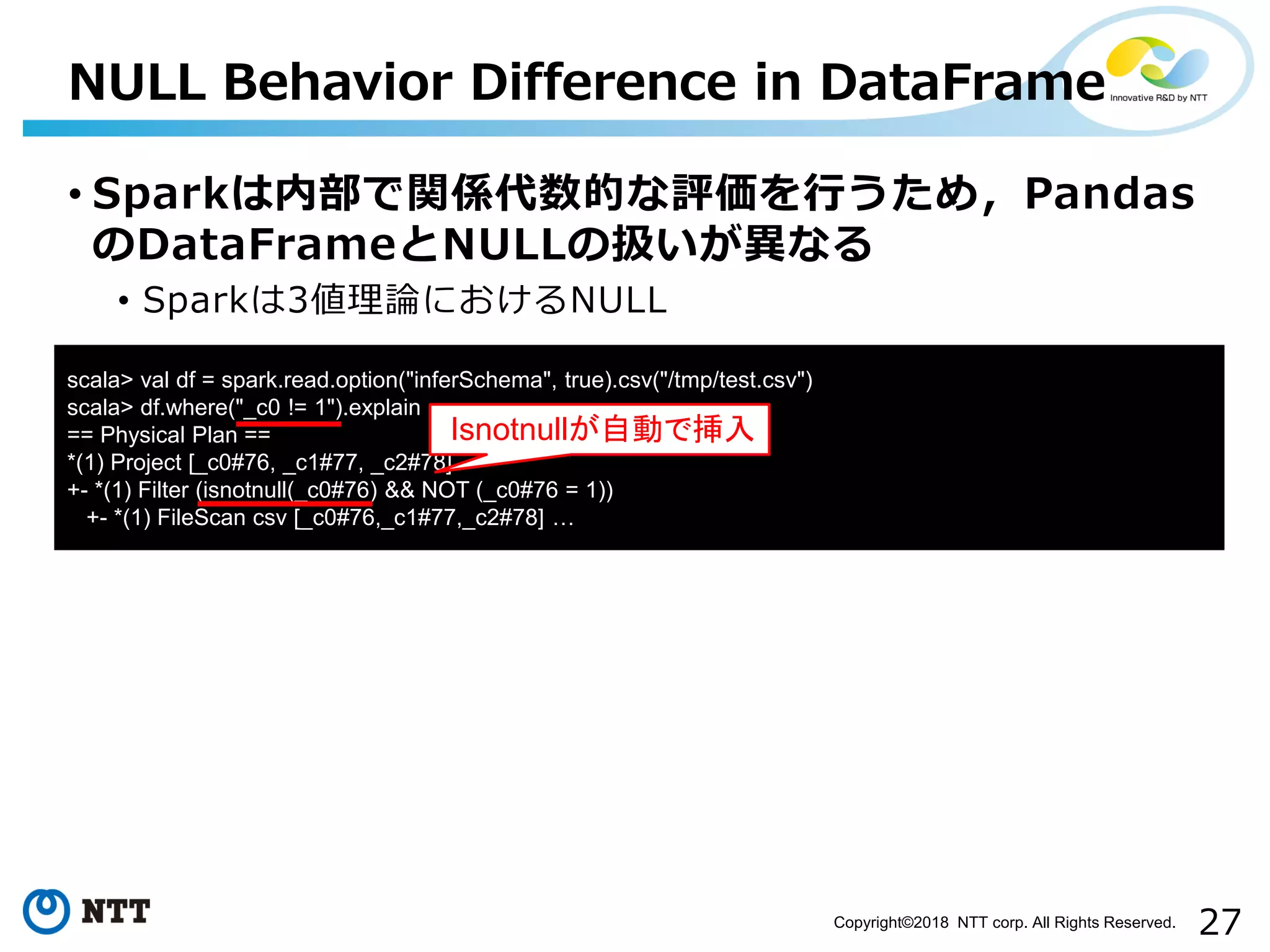 NULL Behavior Difference in DataFrame

Innovative R&D by NTT

• Sparkは内部で関係代数的な評価を行うため，PandasのDataFrameとNULLの扱いが異なる

• Sparkは3値理論におけるNULL

scala> val df = spark.read.option("inferSchema", true).csv("/tmp/test.csv")
scala> df.where("_c0 != 1").explain
== Physical Plan ==
*(1) Project [_c0#76, _c1#77, _c2#78]
+- *(1) Filter (isnotnull(_c0#76) && NOT (_c0#76 = 1))
+- *(1) FileScan csv [_c0#76,_c1#77,_c2#78] …

Isnotnullが自動で挿入

NTT

Copyright©2018 NTT corp. All Rights Reserved.

27